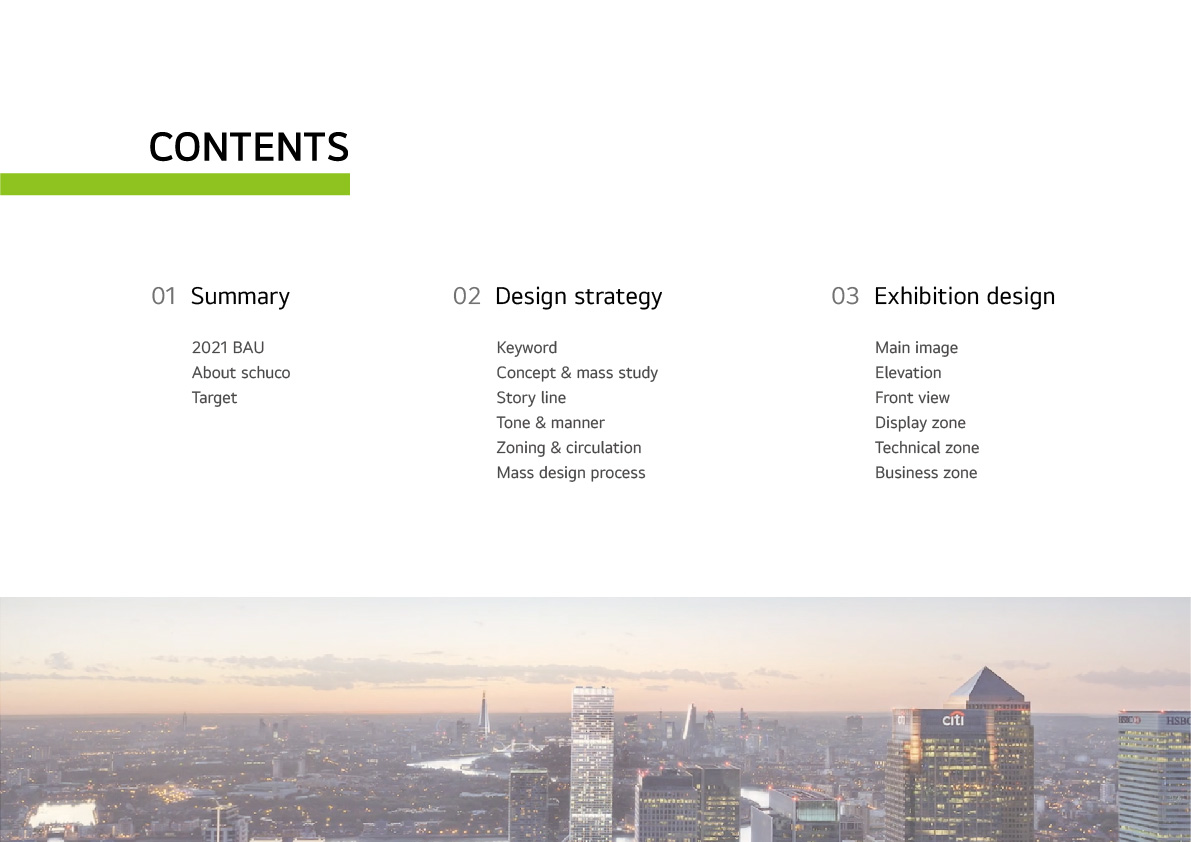 CONTENTS

01 Summary

2021 BAU
About schuco
Target

02 Design strategy

Keyword
Concept & mass study
Story line
Tone & manner
Zoning & circulation
Mass design process

03 Exhibition design

Main image
Elevation
Front view
Display zone
Technical zone
Business zone

citi

HSBC